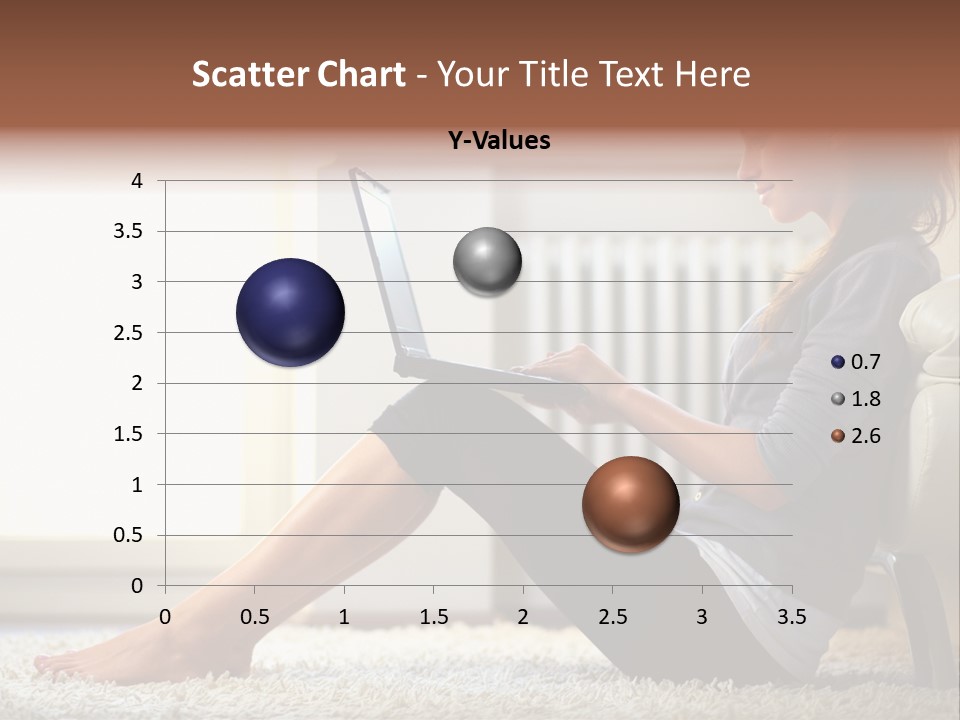 Scatter Chart - Your Title Text Here

Y-Values

4
3.5
3
2.5
2
1.5
1
0.5
0

0 0.5 1 1.5 2 2.5 3 3.5

0.7
1.8
2.6